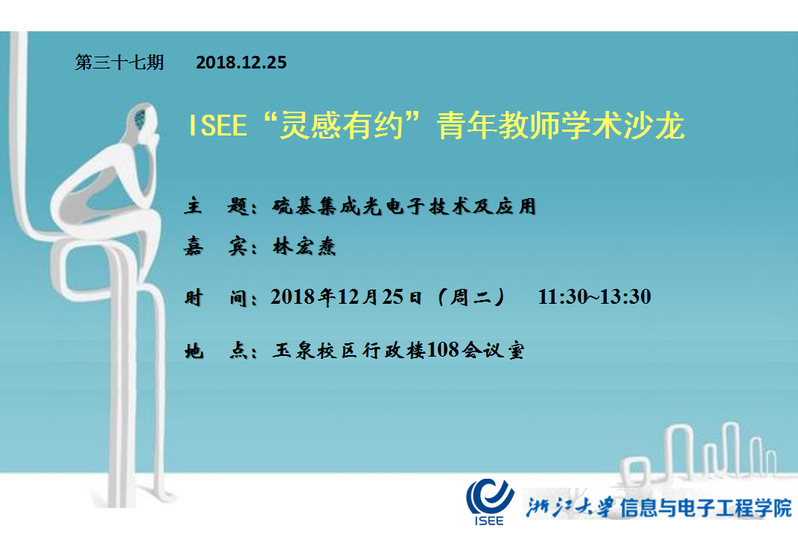 第三十七期　　2018.12.25

ISEE“灵感有约”青年教师学术沙龙

主　题：硫基集成光电子技术及应用

嘉　宾：林宏焘

时　间：2018年12月25日（周二）　11:30~13:30

地　点：玉泉校区行政楼108会议室

ISEE

浙江大学 信息与电子工程学院